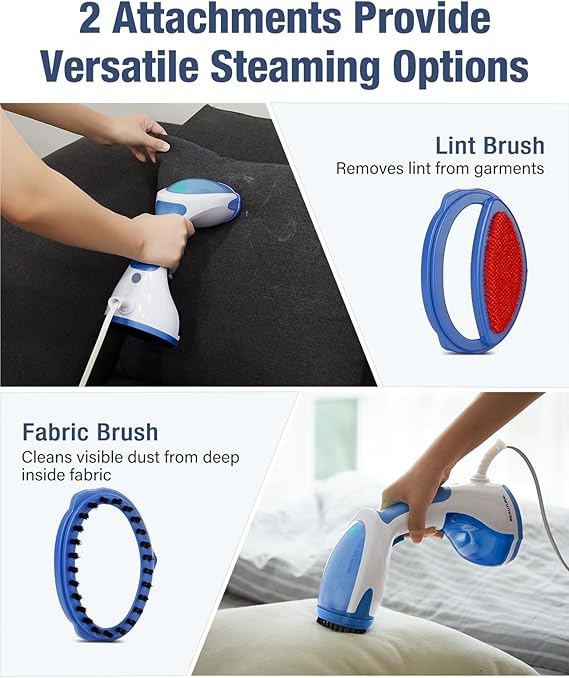 2 Attachments Provide Versatile Steaming Options

Lint Brush
Removes lint from garments

Fabric Brush
Cleans visible dust from deep inside fabric

BEAUTURAL